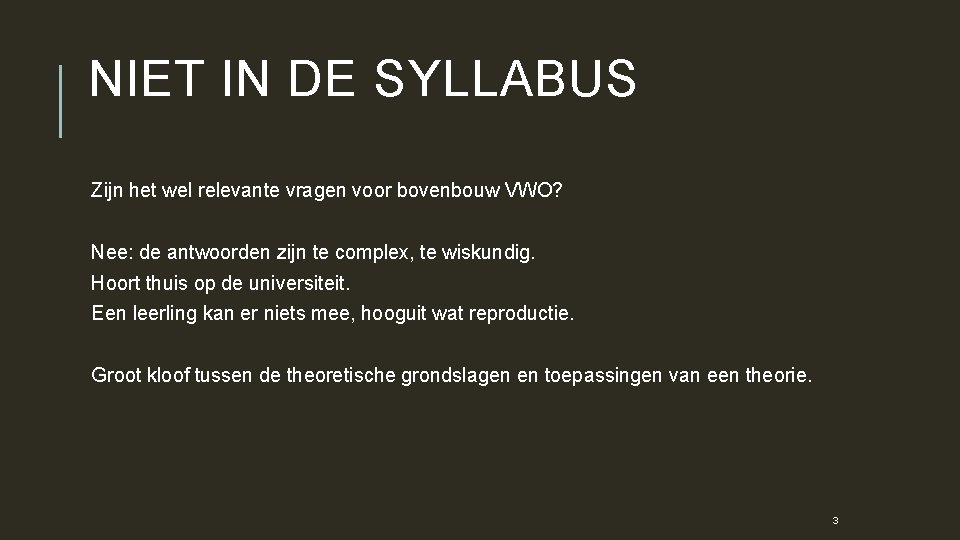 NIET IN DE SYLLABUS

Zijn het wel relevante vragen voor bovenbouw VWO?

Nee: de antwoorden zijn te complex, te wiskundig.
Hoort thuis op de universiteit.
Een leerling kan er niets mee, hooguit wat reproductie.

Groot kloof tussen de theoretische grondslagen en toepassingen van een theorie.

3